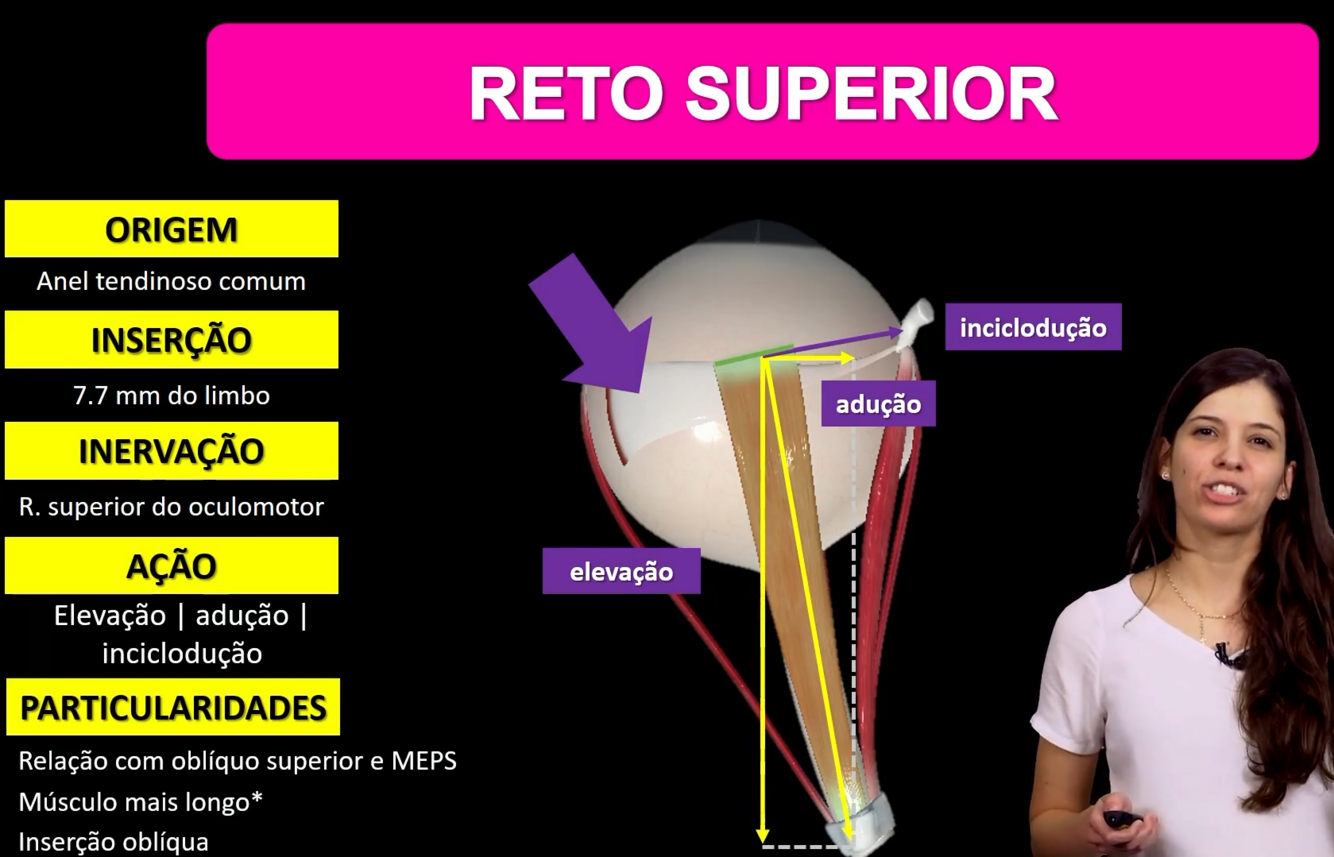 RETO SUPERIOR

ORIGEM

Anel tendinoso comum

INSERÇÃO

7.7 mm do limbo

INERVAÇÃO

R. superior do oculomotor

AÇÃO

Elevação | adução | inciclodução

PARTICULARIDADES

Relação com oblíquo superior e MEPS

Músculo mais longo*

Inserção oblíqua

inciclodução

adução

elevação